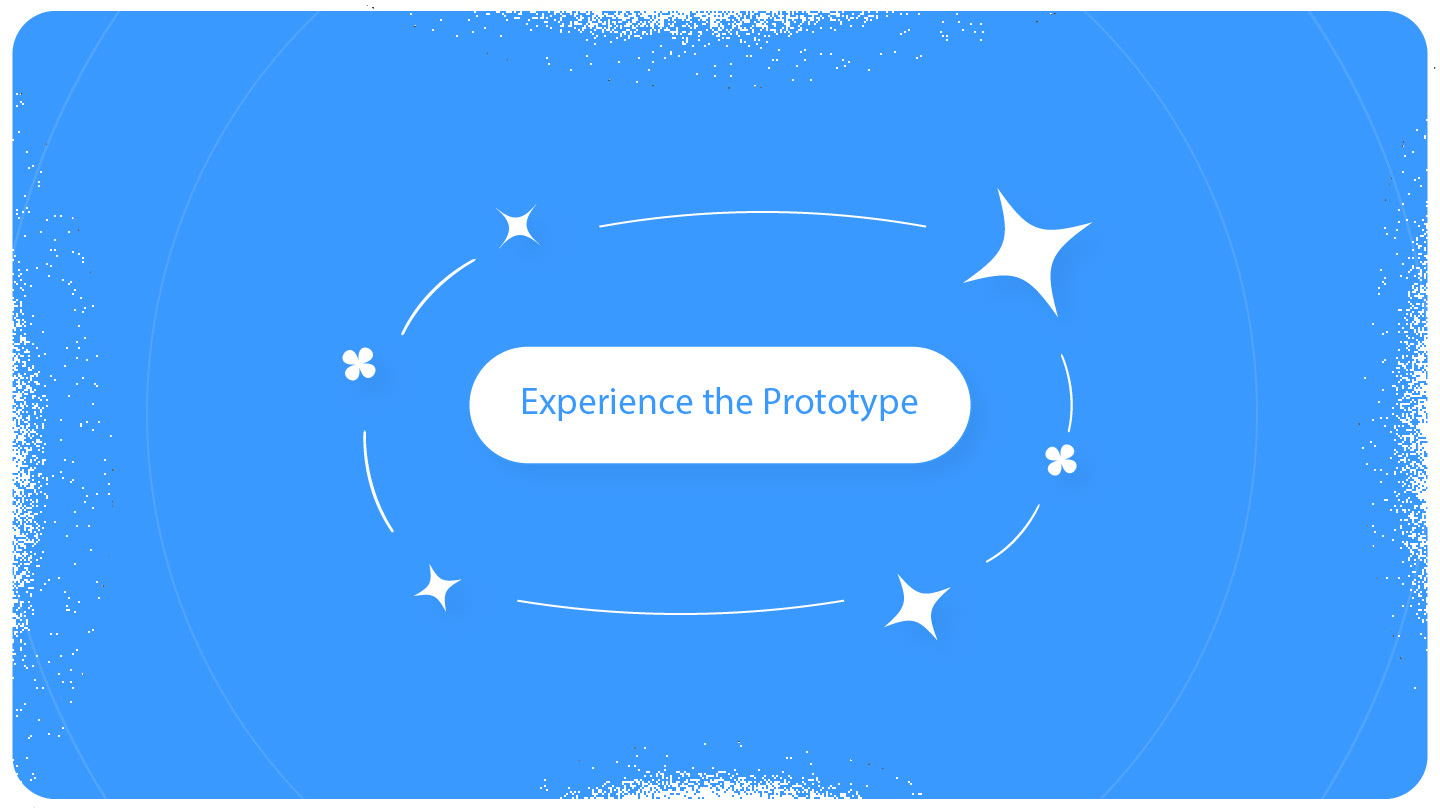 Experience the Prototype